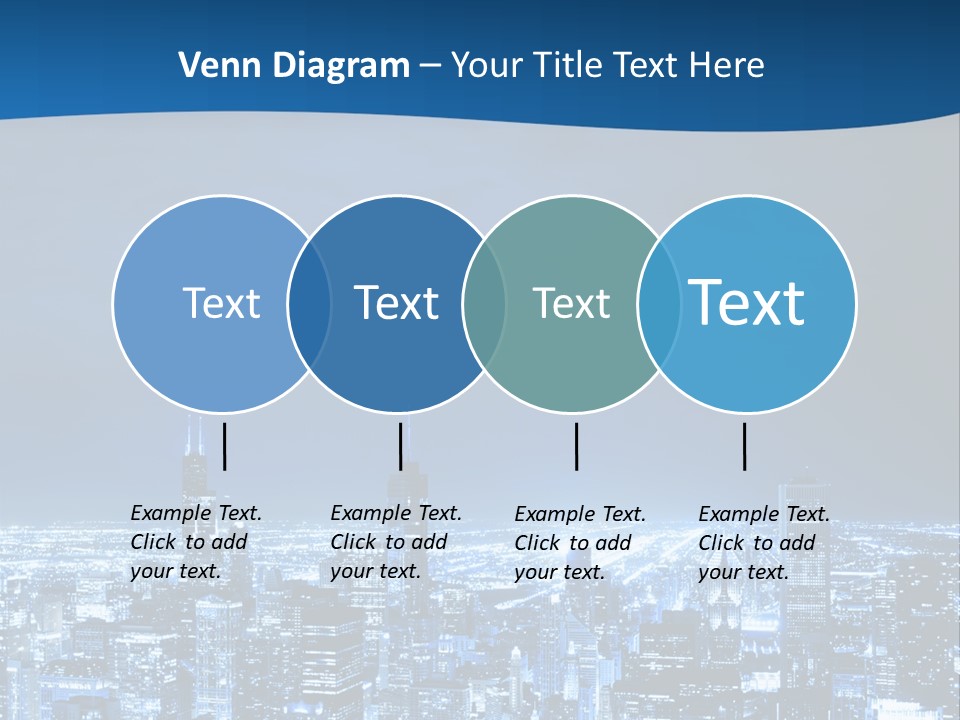 Venn Diagram – Your Title Text Here

Text

Text

Text

Text

Example Text. Click to add your text.

Example Text. Click to add your text.

Example Text. Click to add your text.

Example Text. Click to add your text.